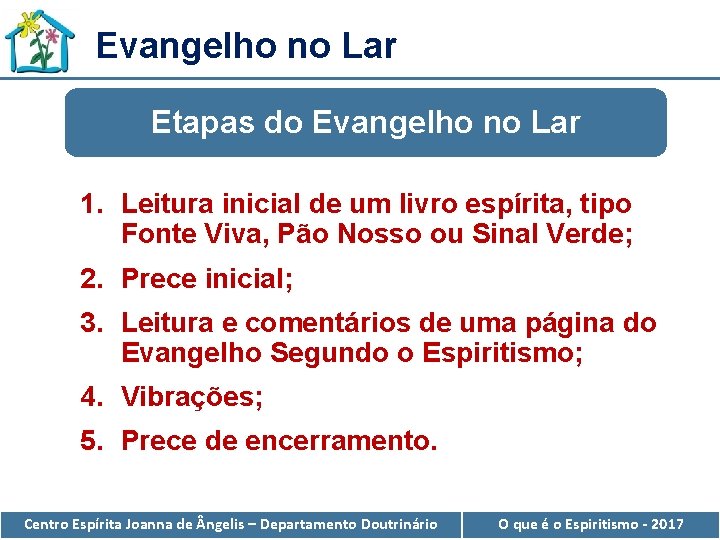 Evangelho no Lar

Etapas do Evangelho no Lar

1. Leitura inicial de um livro espírita, tipo Fonte Viva, Pão Nosso ou Sinal Verde;
2. Prece inicial;
3. Leitura e comentários de uma página do Evangelho Segundo o Espiritismo;
4. Vibrações;
5. Prece de encerramento.

Centro Espírita Joanna de Ângelis – Departamento Doutrinário

O que é o Espiritismo - 2017